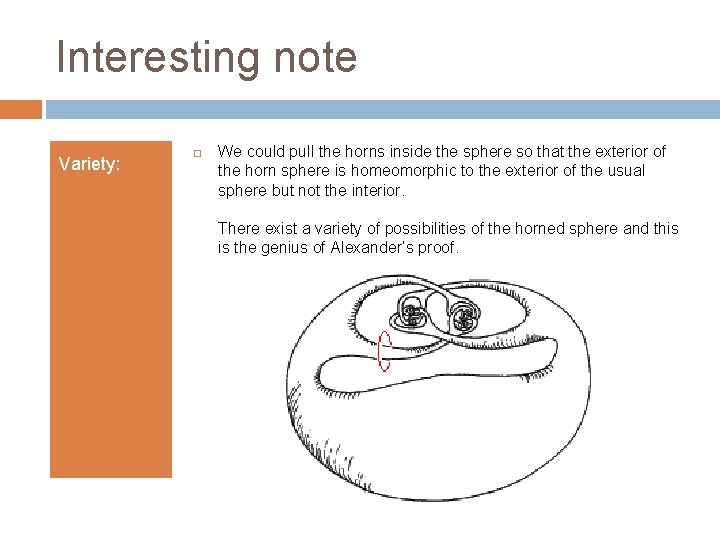 Interesting note

Variety:

We could pull the horns inside the sphere so that the exterior of the horn sphere is homeomorphic to the exterior of the usual sphere but not the interior.

There exist a variety of possibilities of the horned sphere and this is the genius of Alexander's proof.